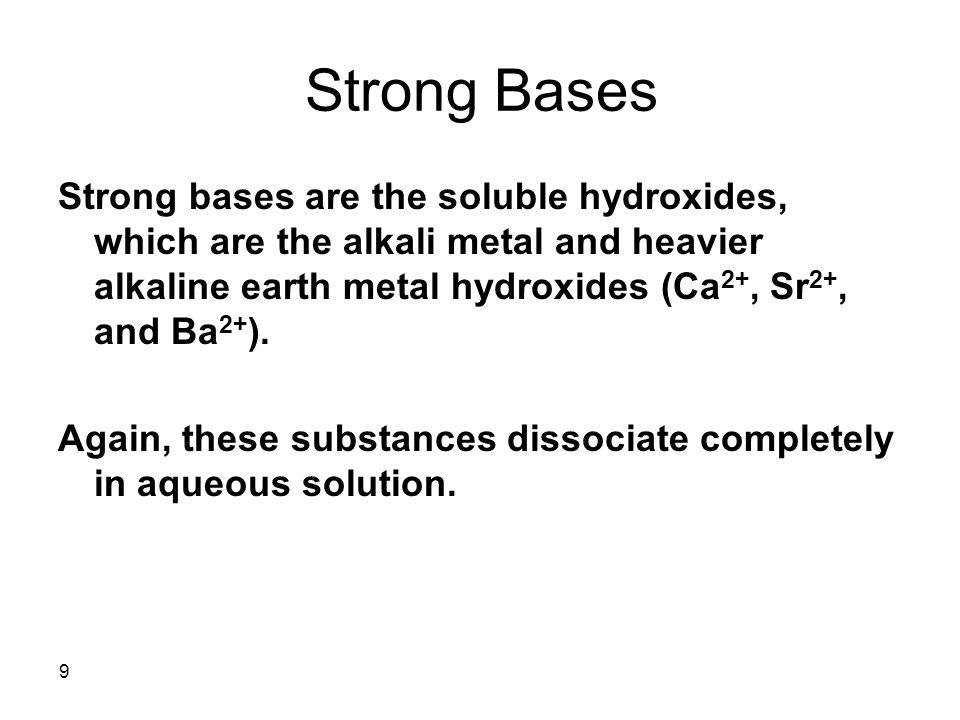 Strong Bases

Strong bases are the soluble hydroxides, which are the alkali metal and heavier alkaline earth metal hydroxides ($Ca^{2+}$, $Sr^{2+}$, and $Ba^{2+}$).

Again, these substances dissociate completely in aqueous solution.

9